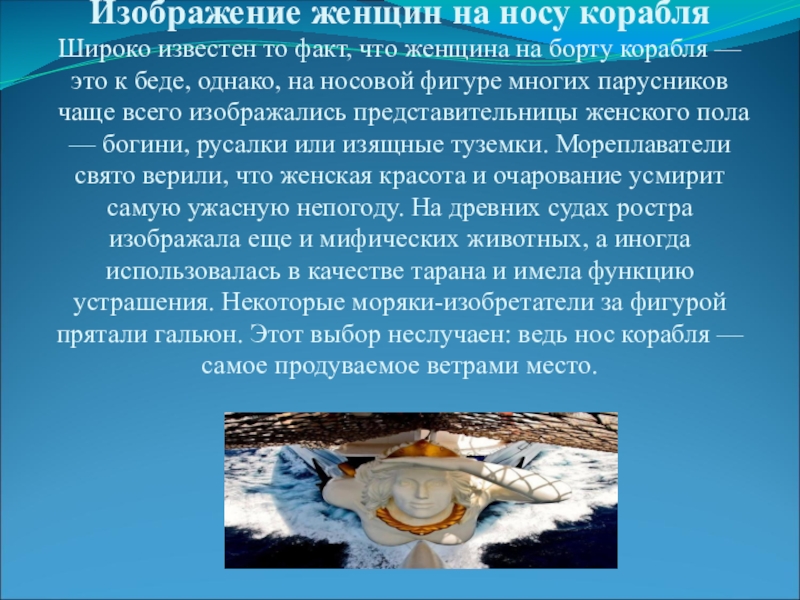 Изображение женщин на носу корабля

Широко известен то факт, что женщина на борту корабля — это к беде, однако, на носовой фигуре многих парусников чаще всего изображались представительницы женского пола — богини, русалки или изящные туземки. Мореплаватели свято верили, что женская красота и очарование усмирит самую ужасную непогоду. На древних судах ростра изображала еще и мифических животных, а иногда использовалась в качестве тарана и имела функцию устрашения. Некоторые моряки-изобретатели за фигурой прятали гальюн. Этот выбор неслучаен: ведь нос корабля — самое продуваемое ветрами место.